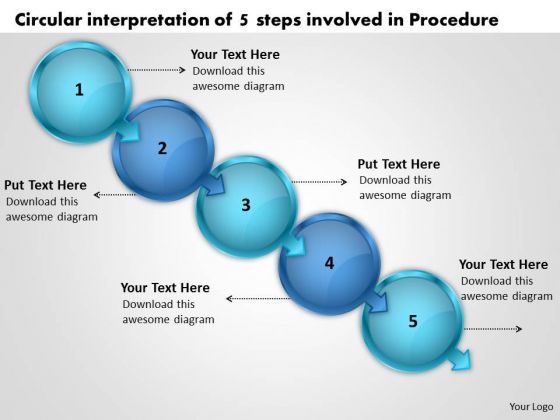 Circular interpretation of 5 steps involved in Procedure

1

Your Text Here
Download this awesome diagram

2

Put Text Here
Download this awesome diagram

3

Put Text Here
Download this awesome diagram

4

Your Text Here
Download this awesome diagram

5

Your Text Here
Download this awesome diagram

Your Logo